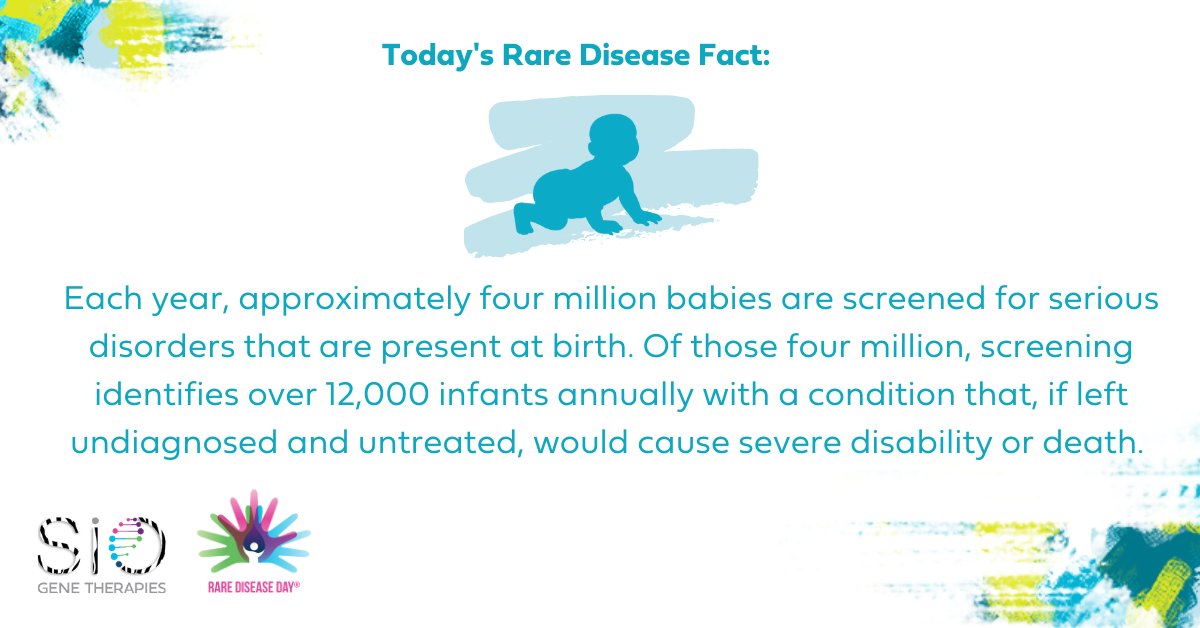 Today's Rare Disease Fact:

Each year, approximately four million babies are screened for serious disorders that are present at birth. Of those four million, screening identifies over 12,000 infants annually with a condition that, if left undiagnosed and untreated, would cause severe disability or death.

SIO
GENE THERAPIES

RARE DISEASE DAY®